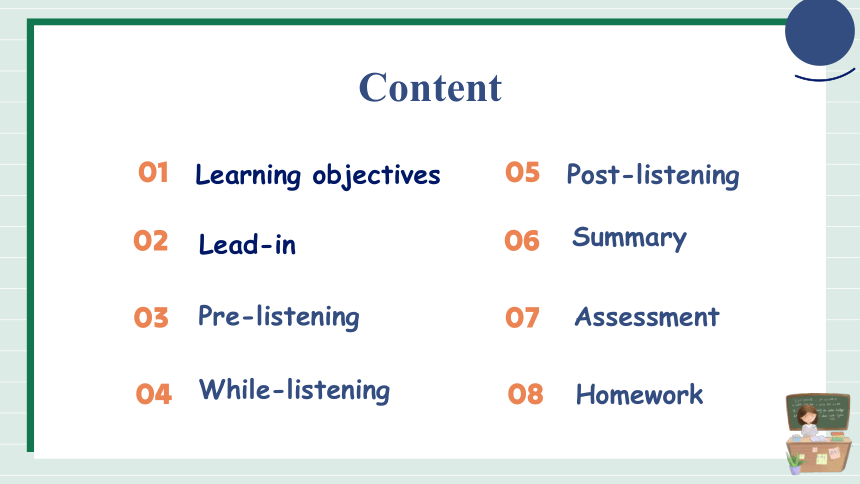 Content

01 Learning objectives
02 Lead-in
03 Pre-listening
04 While-listening

05 Post-listening
06 Summary
07 Assessment
08 Homework